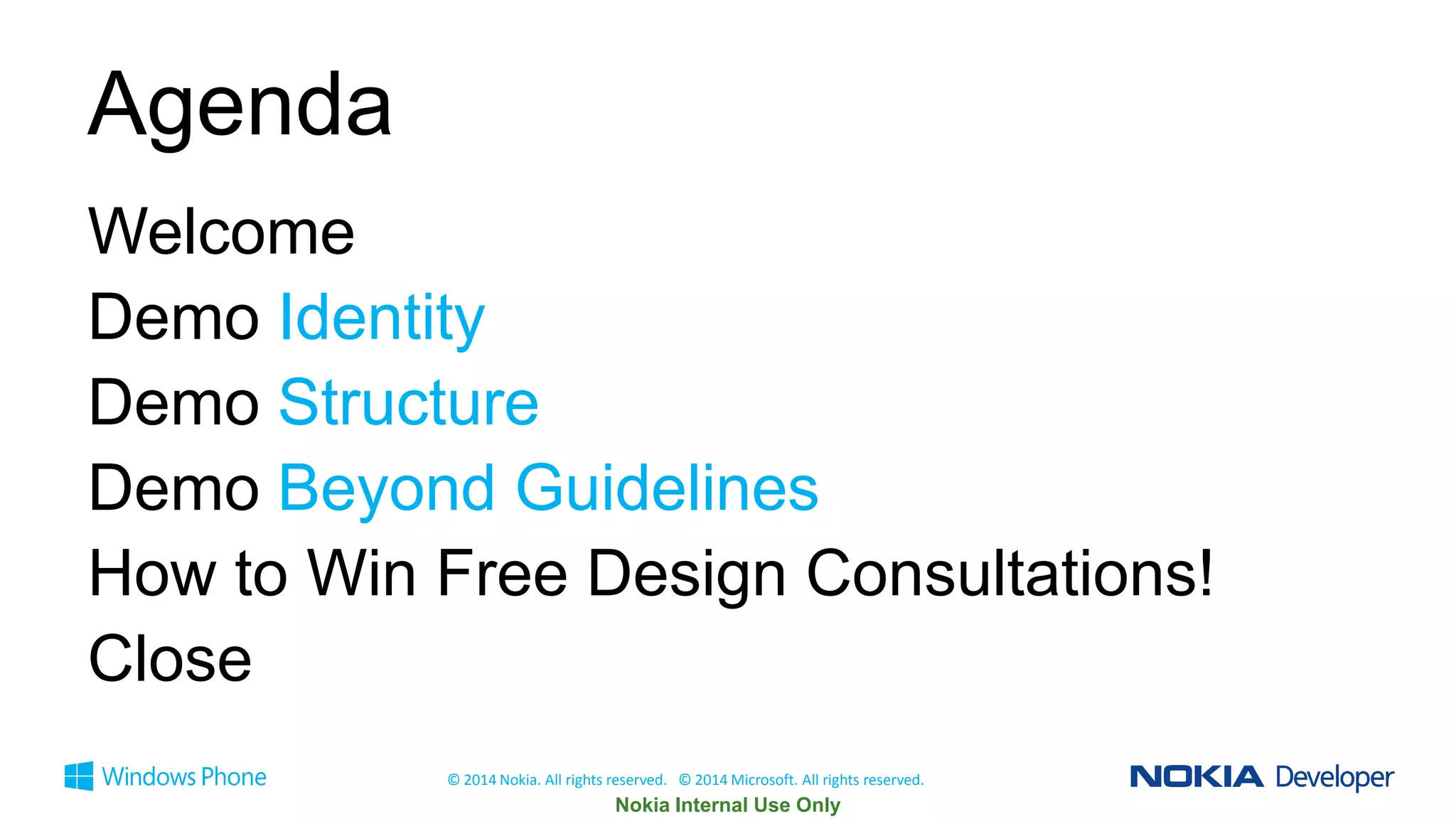 Agenda

Welcome

Demo Identity

Demo Structure

Demo Beyond Guidelines

How to Win Free Design Consultations!

Close

Windows Phone

© 2014 Nokia. All rights reserved. © 2014 Microsoft. All rights reserved.

Nokia Internal Use Only

NOKIA Developer